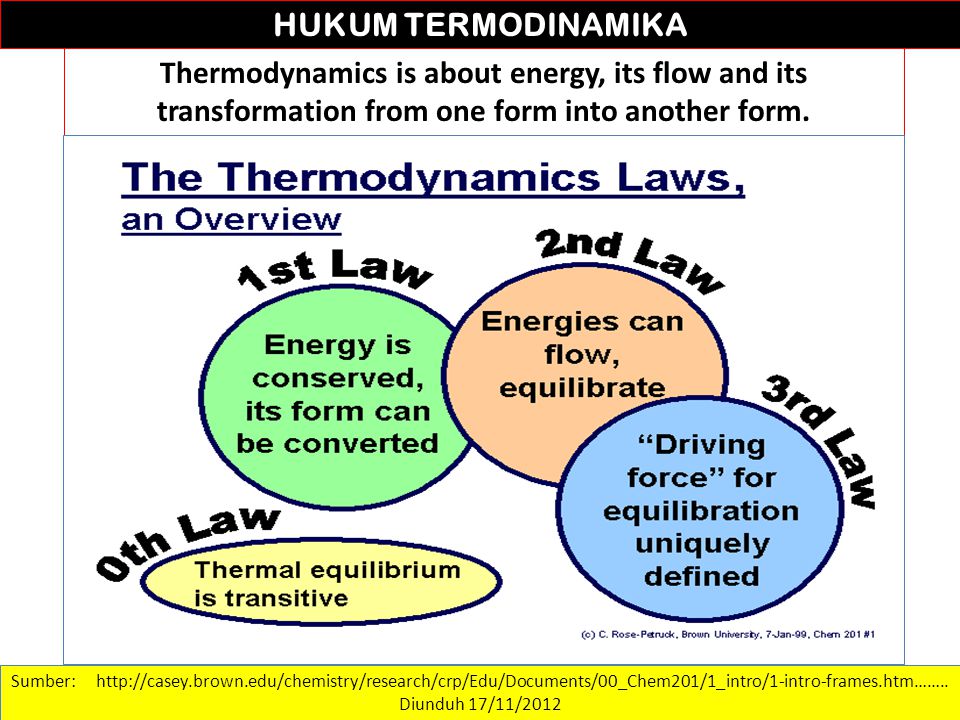 HUKUM TERMODINAMIKA

Thermodynamics is about energy, its flow and its transformation from one form into another form.

The Thermodynamics Laws, an Overview

1st Law

Energy is conserved, its form can be converted

2nd Law

Energies can flow, equilibrate

3rd Law

"Driving force" for equilibration uniquely defined

0th Law

Thermal equilibrium is transitive

(c) C. Rose-Petruck, Brown University, 7-Jan-99, Chem 201 #1

Sumber: http://casey.brown.edu/chemistry/research/crp/Edu/Documents/00_Chem201/1_intro/1-intro-frames.htm……..
Diunduh 17/11/2012